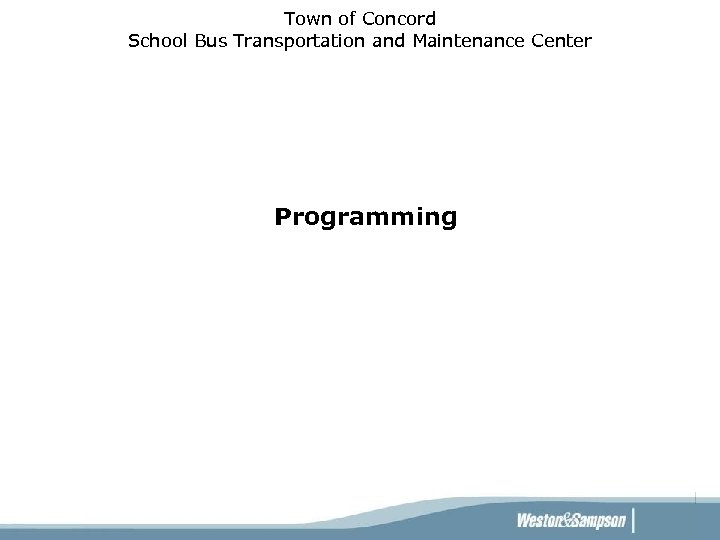 Town of Concord
School Bus Transportation and Maintenance Center

Programming

Weston&Sampson